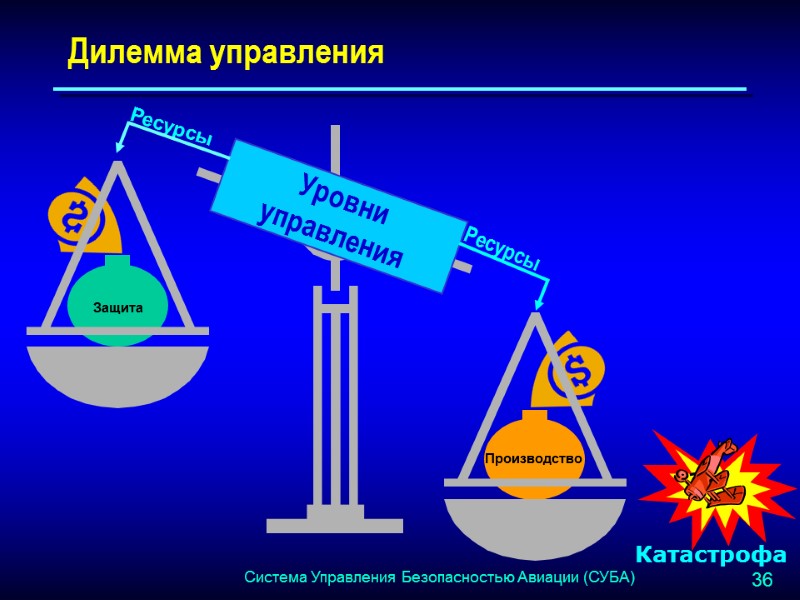 Дилемма управления

Ресурсы

Уровни управления

Ресурсы

$

Защита

$

Производство

Катастрофа

Система Управления Безопасностью Авиации (СУБА)

36